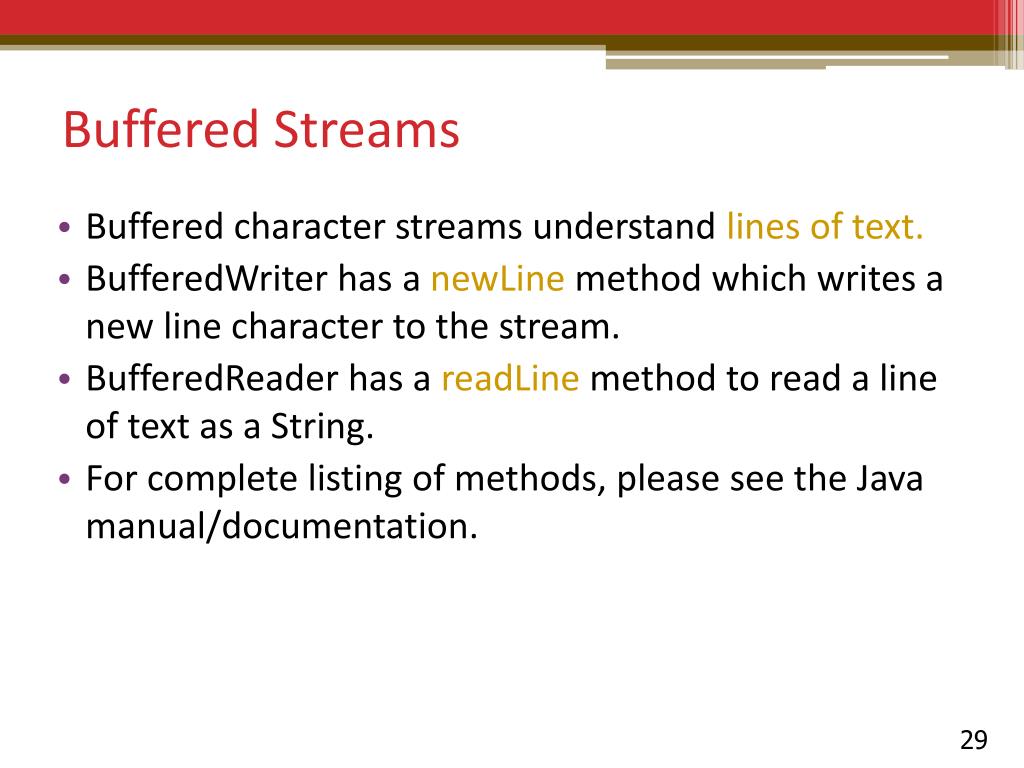 Buffered Streams

• Buffered character streams understand lines of text.
• BufferedWriter has a newLine method which writes a new line character to the stream.
• BufferedReader has a readLine method to read a line of text as a String.
• For complete listing of methods, please see the Java manual/documentation.

29